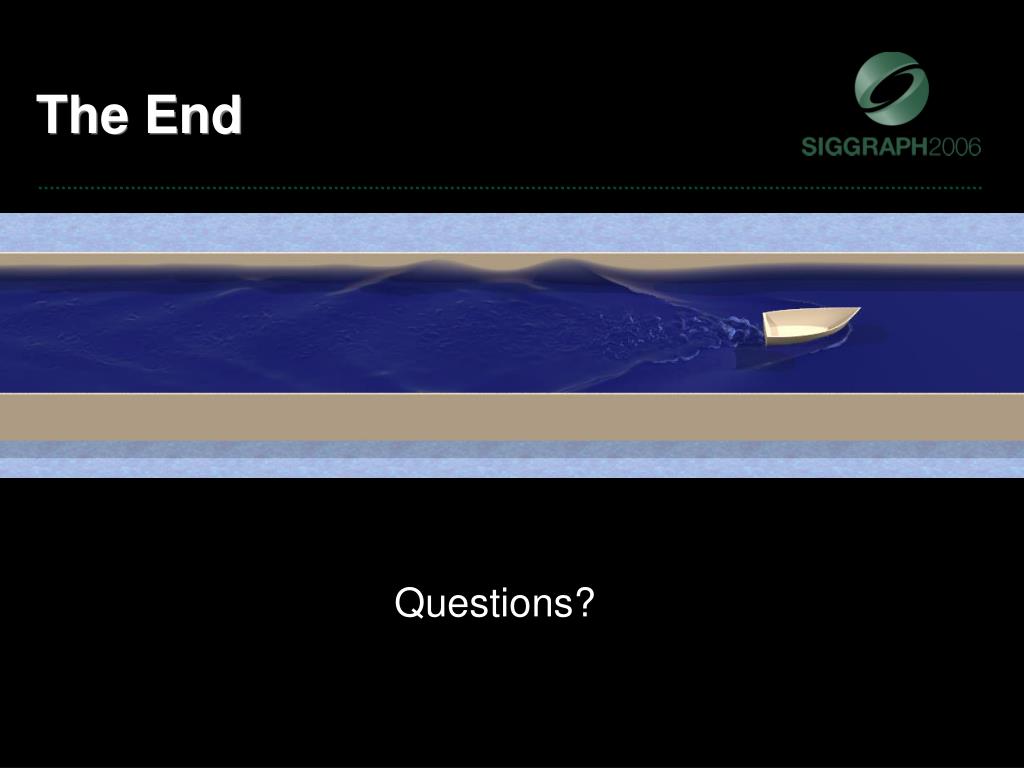 The End

SIGGRAPH2006

Questions?